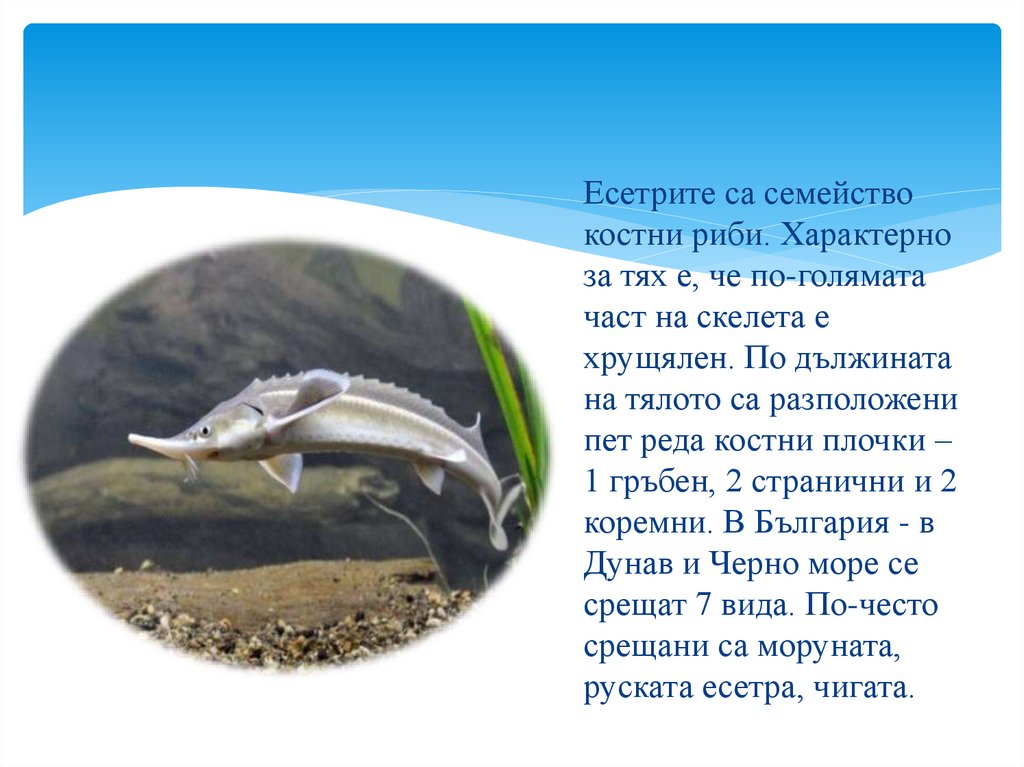 Есетрите са семейство костни риби. Характерно за тях е, че по-голямата част на скелета е хрущялен. По дължината на тялото са разположени пет реда костни плочки – 1 гръбен, 2 странични и 2 коремни. В България - в Дунав и Черно море се срещат 7 вида. По-често срещани са моруната, руската есетра, чигата.